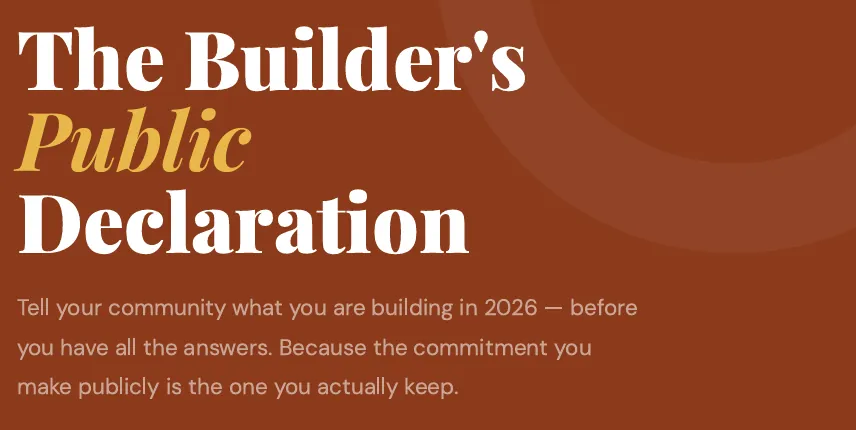 The Builder's
Public
Declaration

Tell your community what you are building in 2026 — before you have all the answers. Because the commitment you make publicly is the one you actually keep.